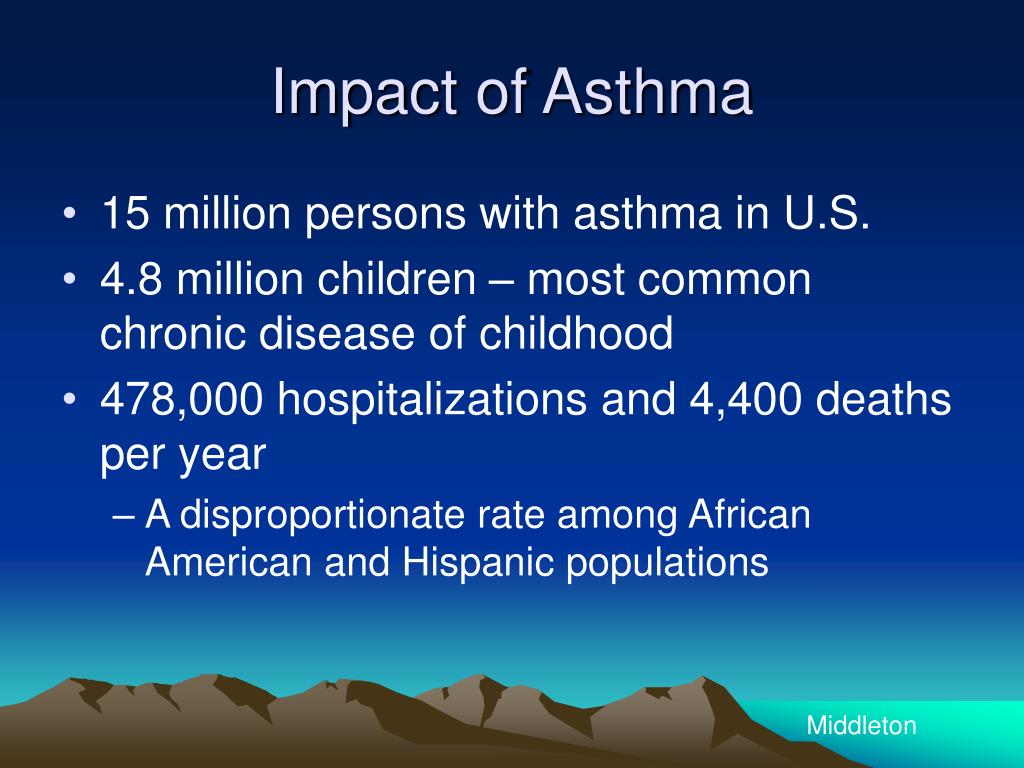 Impact of Asthma

• 15 million persons with asthma in U.S.
• 4.8 million children – most common chronic disease of childhood
• 478,000 hospitalizations and 4,400 deaths per year
– A disproportionate rate among African American and Hispanic populations

Middleton